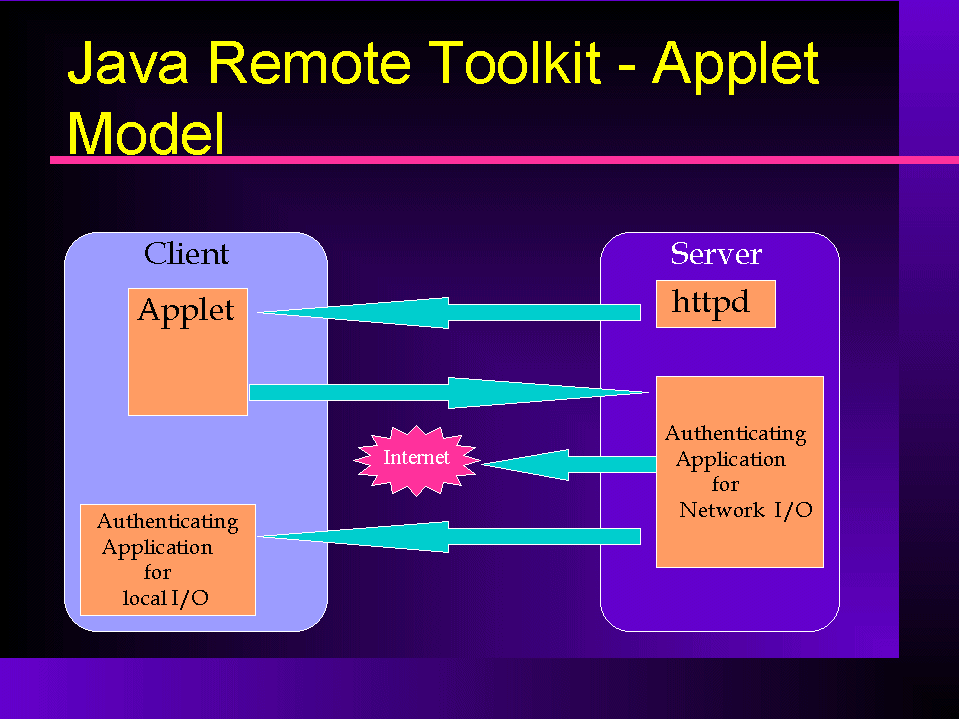 Java Remote Toolkit - Applet Model

Client

Applet

Authenticating Application for local I/O

Internet

Server

httpd

Authenticating Application for Network I/O